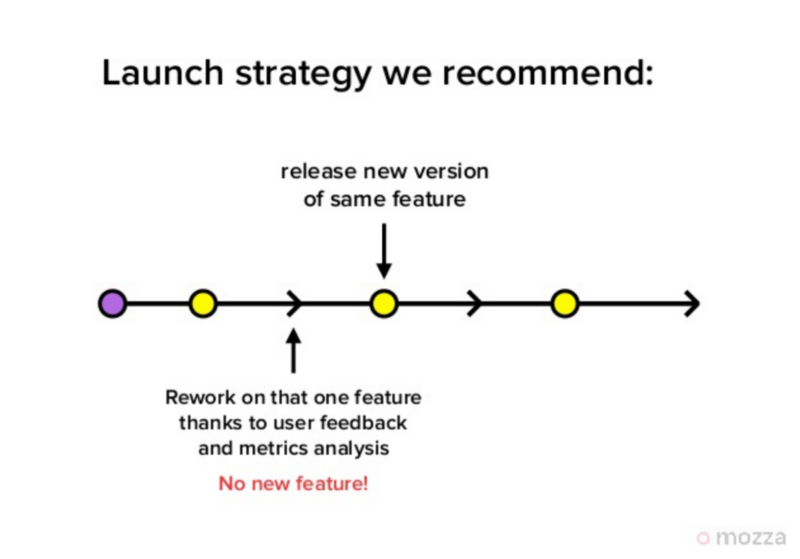 Launch strategy we recommend:

release new version of same feature

Rework on that one feature thanks to user feedback and metrics analysis

No new feature!

mozza